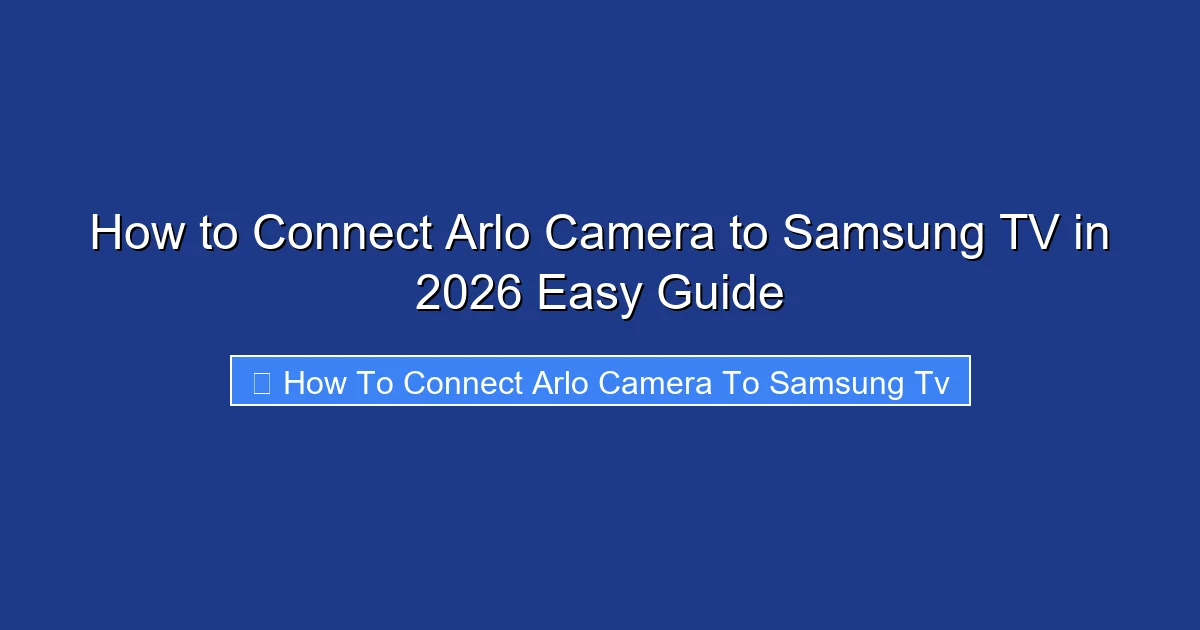 How to Connect Arlo Camera to Samsung TV in 2026 Easy Guide

How To Connect Arlo Camera To Samsung Tv